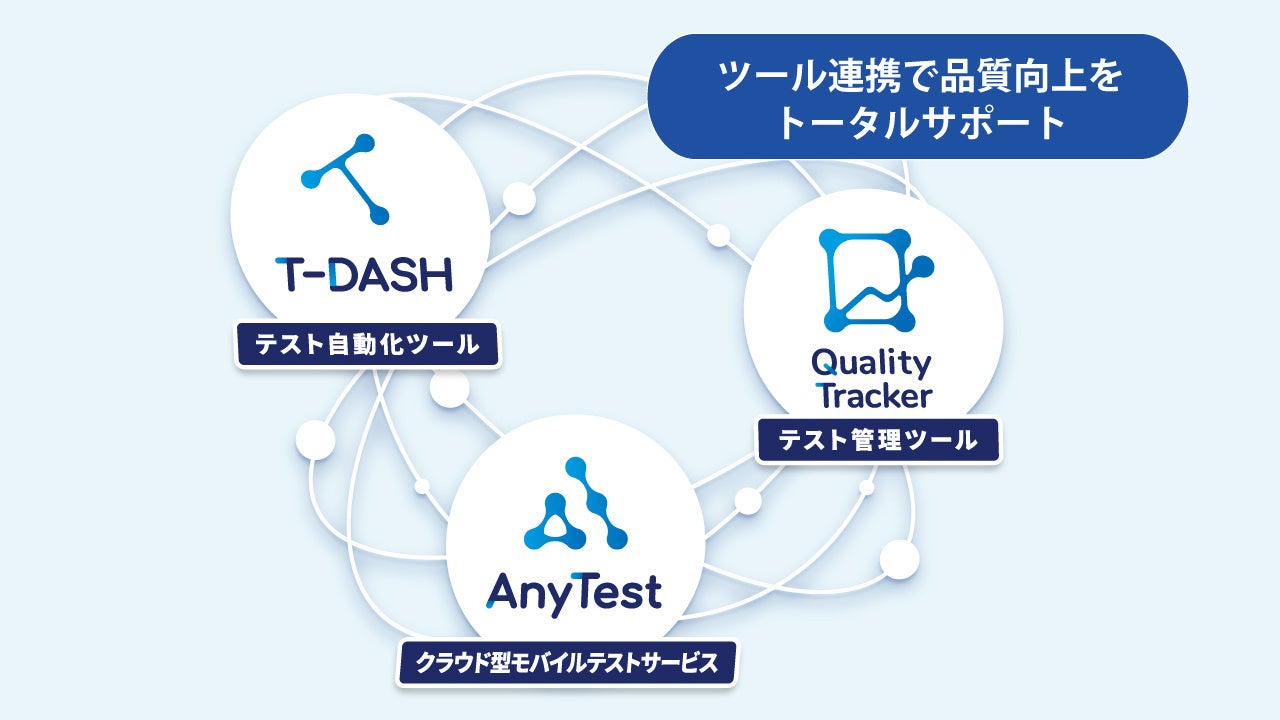 ツール連携で品質向上を
トータルサポート

T-DASH
テスト自動化ツール

Quality Tracker
テスト管理ツール

AnyTest
クラウド型モバイルテストサービス